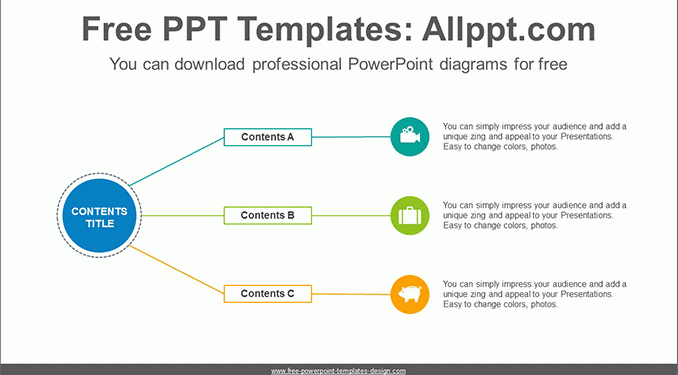 Free PPT Templates: Allppt.com

You can download professional PowerPoint diagrams for free

CONTENTS TITLE

Contents A

You can simply impress your audience and add a unique zing and appeal to your Presentations. Easy to change colors, photos.

Contents B

You can simply impress your audience and add a unique zing and appeal to your Presentations. Easy to change colors, photos.

Contents C

You can simply impress your audience and add a unique zing and appeal to your Presentations. Easy to change colors, photos.

www.free-powerpoint-templates-design.com